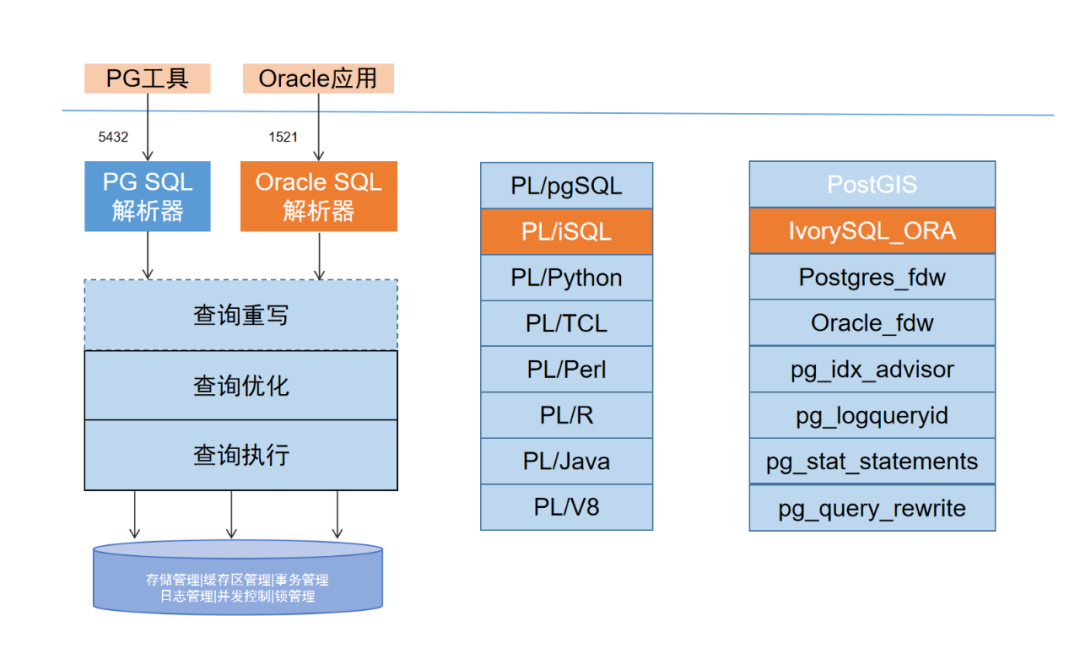 PG工具

Oracle应用

5432

1521

PG SQL 解析器

Oracle SQL 解析器

查询重写

查询优化

查询执行

存储管理|缓存区管理|事务管理
日志管理|并发控制|锁管理

PL/pgSQL
PL/iSQL
PL/Python
PL/TCL
PL/Perl
PL/R
PL/Java
PL/V8

PostGIS
IvorySQL_ORA
Postgres_fdw
Oracle_fdw
pg_idx_advisor
pg_logqueryid
pg_stat_statements
pg_query_rewrite